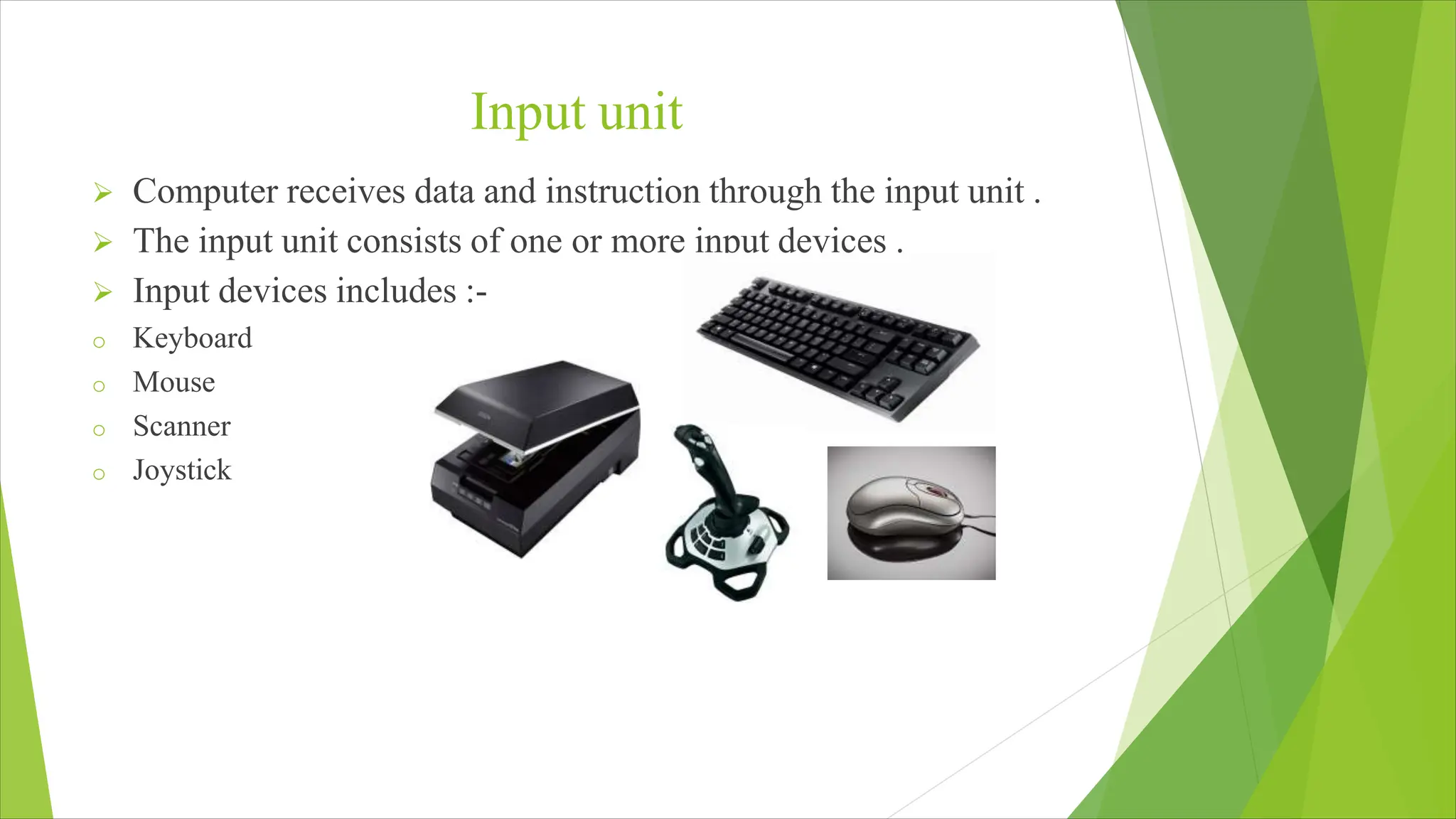 Input unit

➢ Computer receives data and instruction through the input unit .

➢ The input unit consists of one or more input devices .

➢ Input devices includes :-

o Keyboard

o Mouse

o Scanner

o Joystick